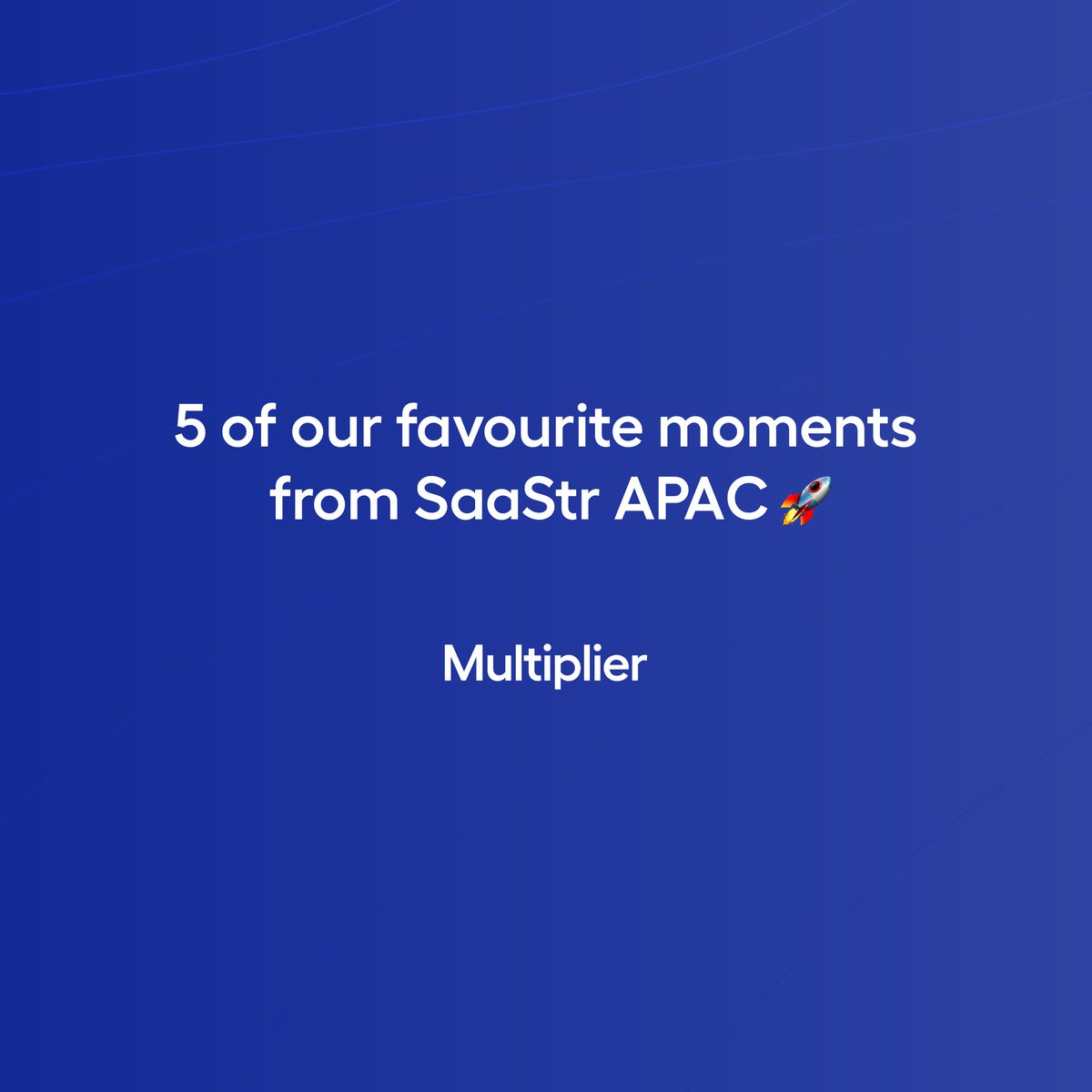 5 of our favourite moments from SaaStr APAC 🚀

Multiplier